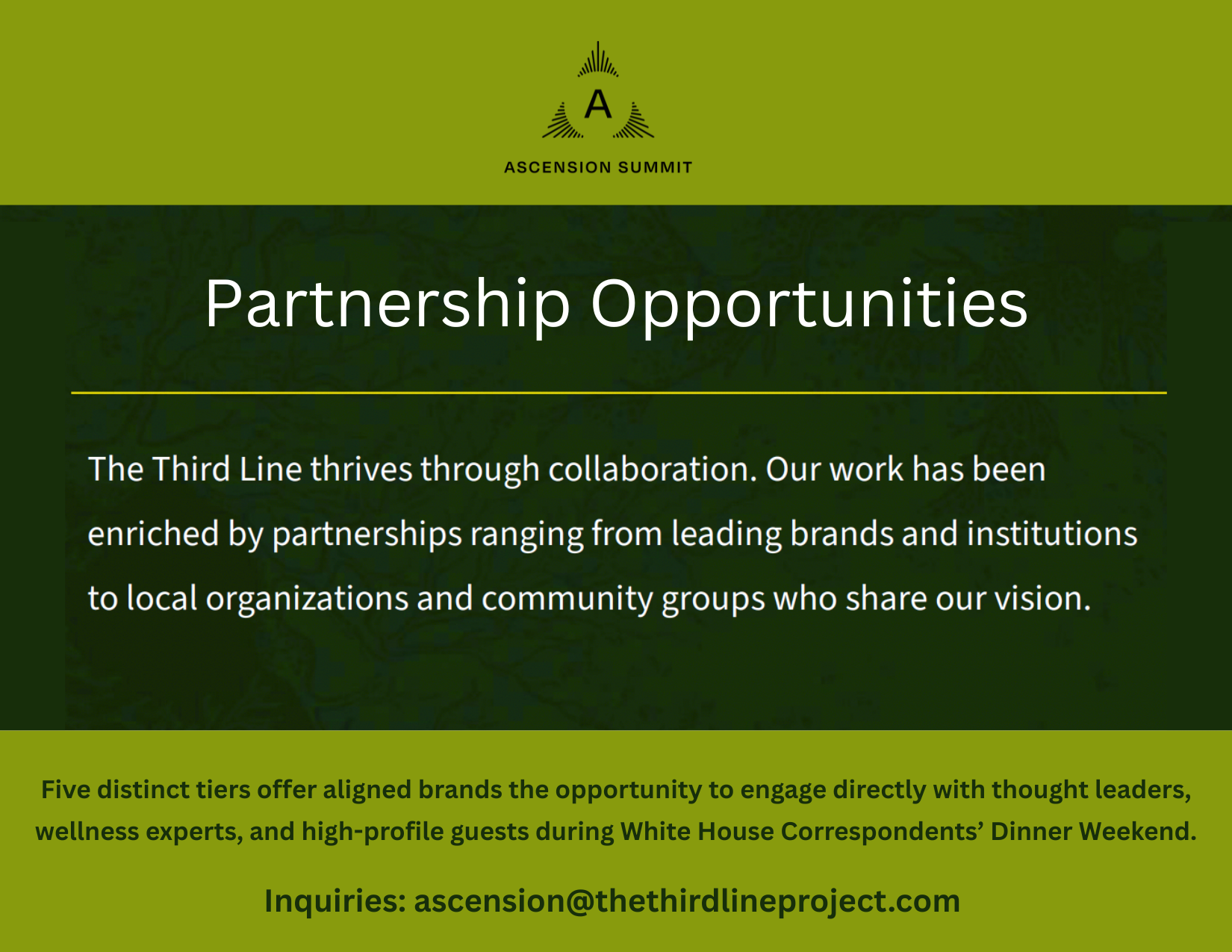 A

ASCENSION SUMMIT

Partnership Opportunities

The Third Line thrives through collaboration. Our work has been enriched by partnerships ranging from leading brands and institutions to local organizations and community groups who share our vision.

Five distinct tiers offer aligned brands the opportunity to engage directly with thought leaders, wellness experts, and high-profile guests during White House Correspondents' Dinner Weekend.

Inquiries: ascension@thethirdlineproject.com